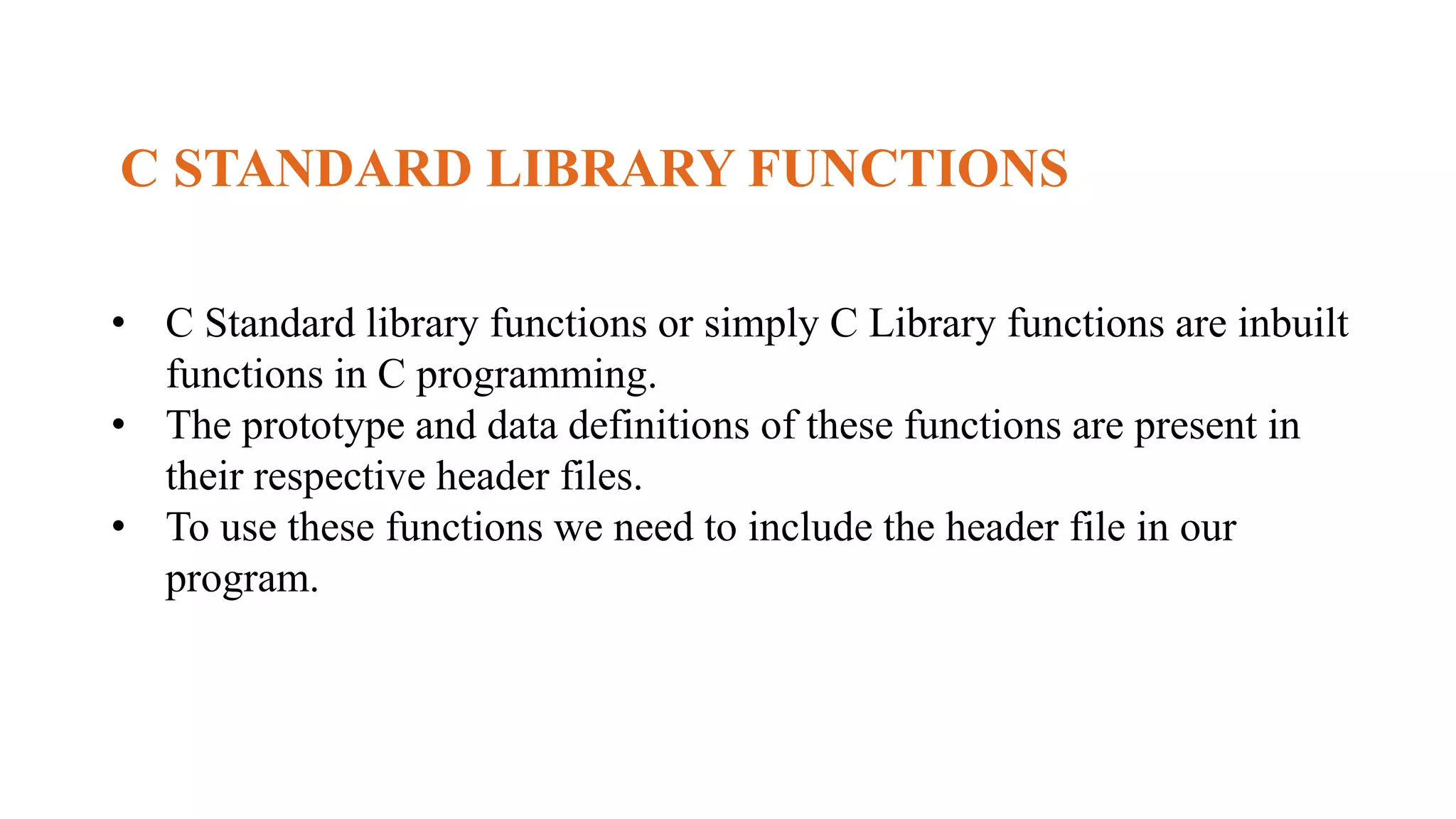 C STANDARD LIBRARY FUNCTIONS

• C Standard library functions or simply C Library functions are inbuilt functions in C programming.
• The prototype and data definitions of these functions are present in their respective header files.
• To use these functions we need to include the header file in our program.